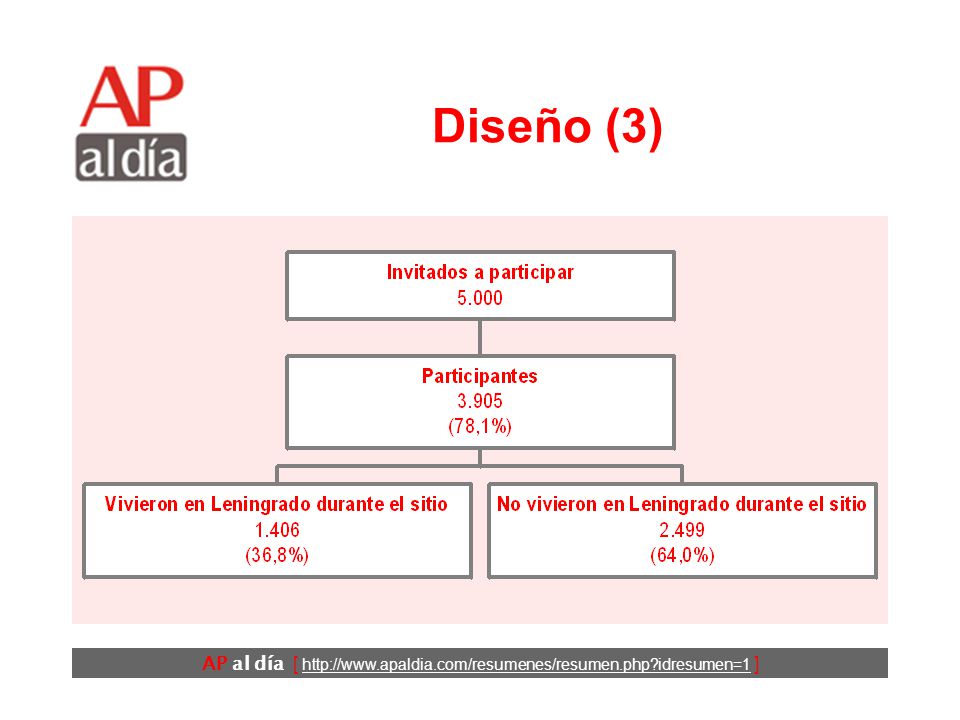 AP
al día

Diseño (3)

Invitados a participar
5.000

Participantes
3.905
(78,1%)

Vivieron en Leningrado durante el sitio
1.406
(36,8%)

No vivieron en Leningrado durante el sitio
2.499
(64,0%)

AP al día [ http://www.apaldia.com/resumenes/resumen.php?idresumen=1 ]